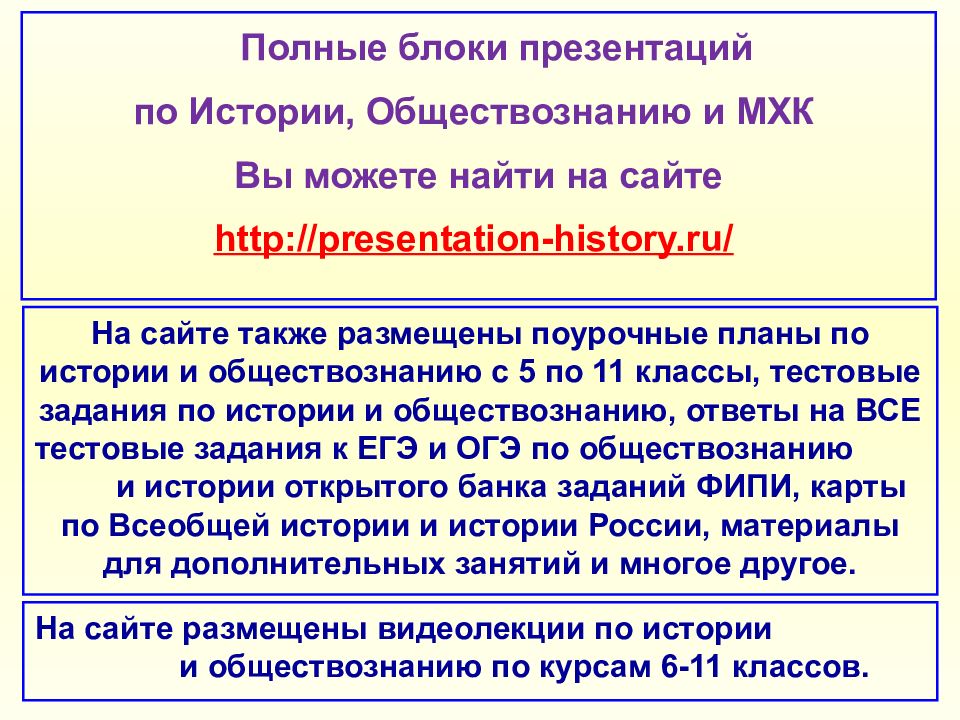 Полные блоки презентаций

по Истории, Обществознанию и МХК

Вы можете найти на сайте

http://presentation-history.ru/

На сайте также размещены поурочные планы по истории и обществознанию с 5 по 11 классы, тестовые задания по истории и обществознанию, ответы на ВСЕ тестовые задания к ЕГЭ и ОГЭ по обществознанию и истории открытого банка заданий ФИПИ, карты по Всеобщей истории и истории России, материалы для дополнительных занятий и многое другое.

На сайте размещены видеолекции по истории и обществознанию по курсам 6-11 классов.